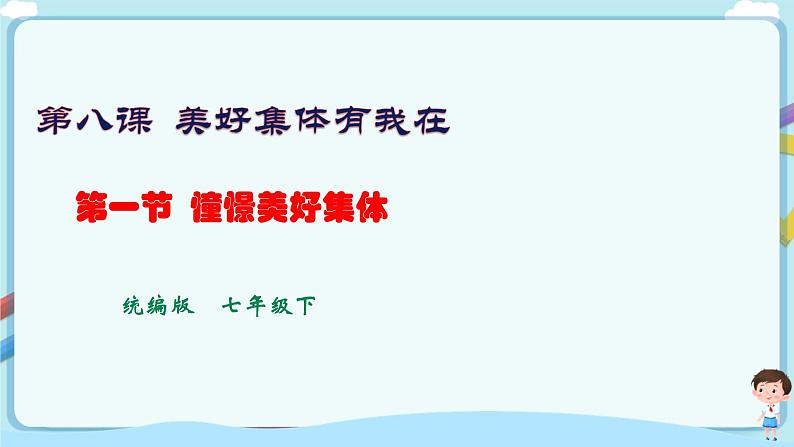 第八课 美好集体有我在

第一节 憧憬美好集体

统编版 七年级下